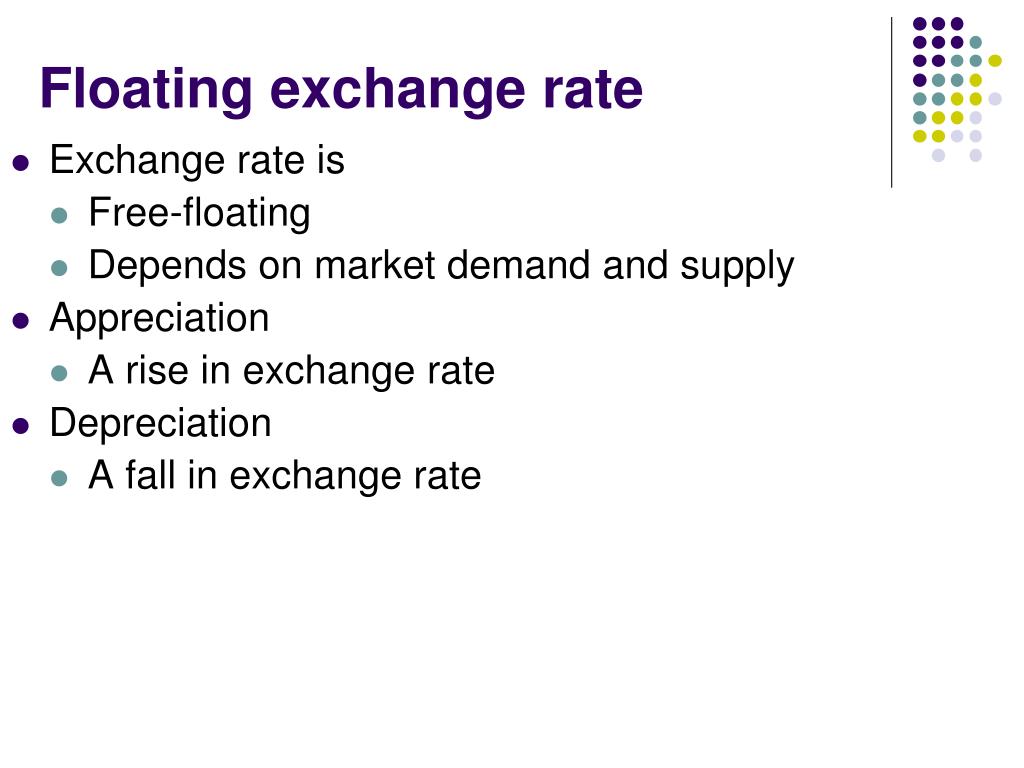 Floating exchange rate

- Exchange rate is
  - Free-floating
  - Depends on market demand and supply
- Appreciation
  - A rise in exchange rate
- Depreciation
  - A fall in exchange rate